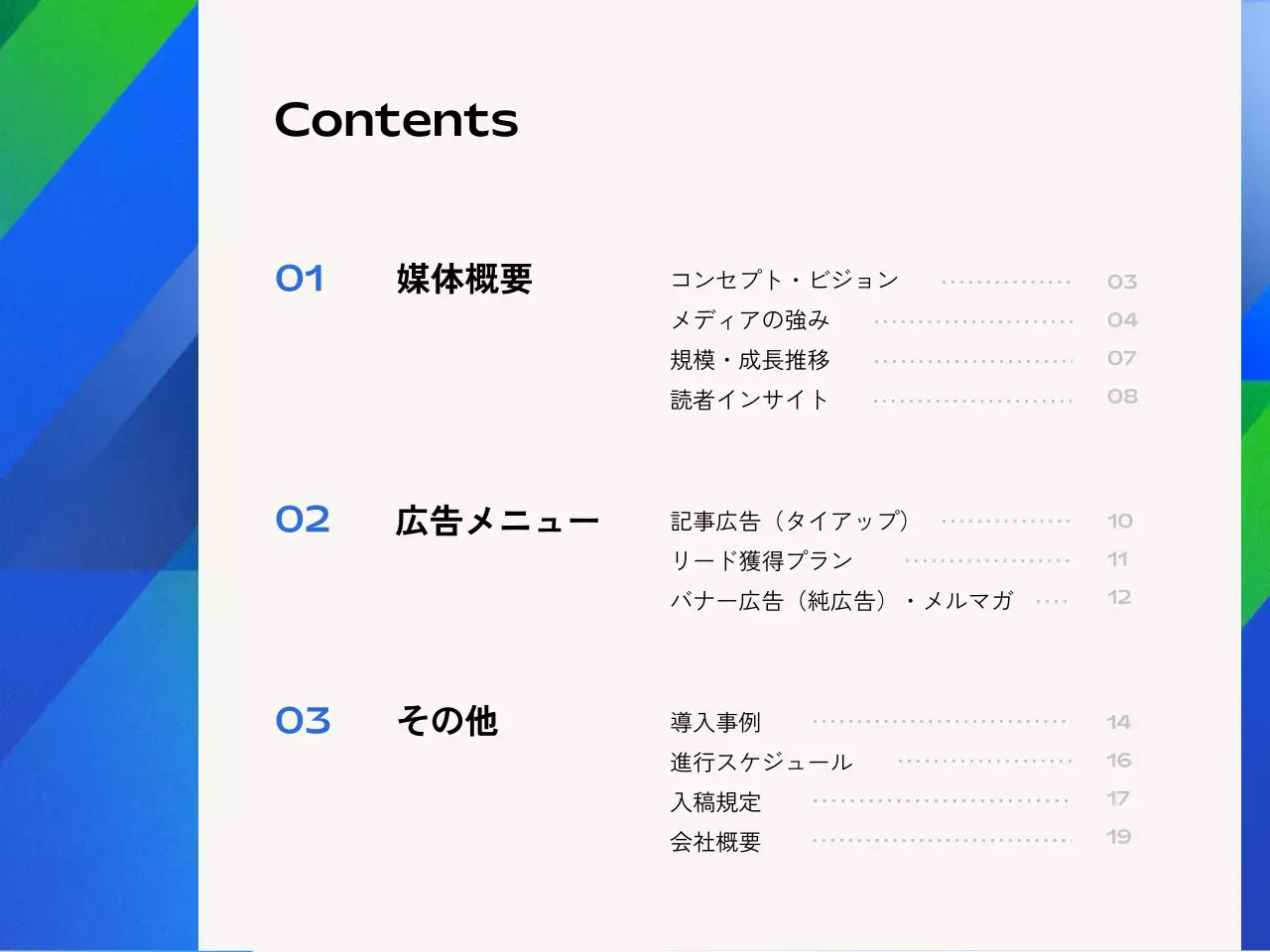 Contents

01 媒体概要

コンセプト・ビジョン 03
メディアの強み 04
規模・成長推移 07
読者インサイト 08

02 広告メニュー

記事広告（タイアップ） 10
リード獲得プラン 11
バナー広告（純広告）・メルマガ 12

03 その他

導入事例 14
進行スケジュール 16
入稿規定 17
会社概要 19